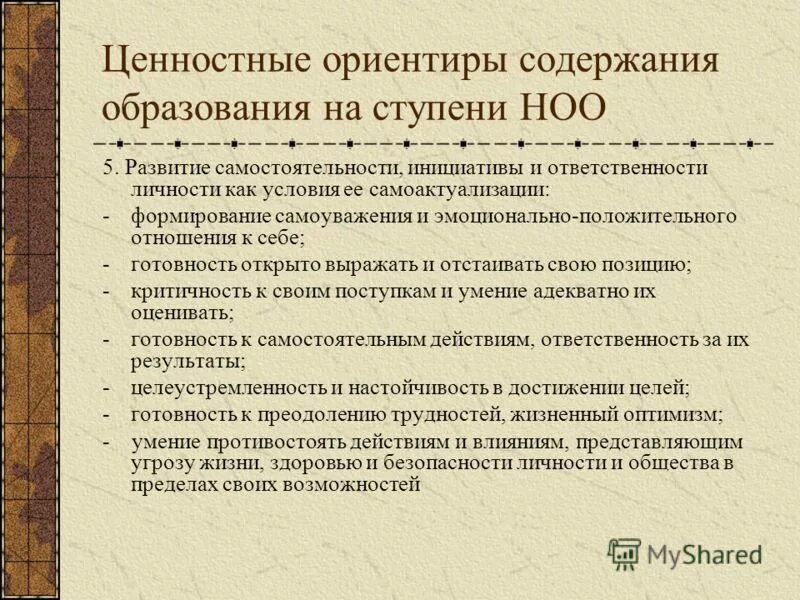 Ценностные ориентиры содержания образования на ступени НОО

5. Развитие самостоятельности, инициативы и ответственности личности как условия ее самоактуализации:
- формирование самоуважения и эмоционально-положительного отношения к себе;
- готовность открыто выражать и отстаивать свою позицию;
- критичность к своим поступкам и умение адекватно их оценивать;
- готовность к самостоятельным действиям, ответственность за их результаты;
- целеустремленность и настойчивость в достижении целей;
- готовность к преодолению трудностей, жизненный оптимизм;
- умение противостоять действиям и влияниям, представляющим угрозу жизни, здоровью и безопасности личности и общества в пределах своих возможностей

MyShared